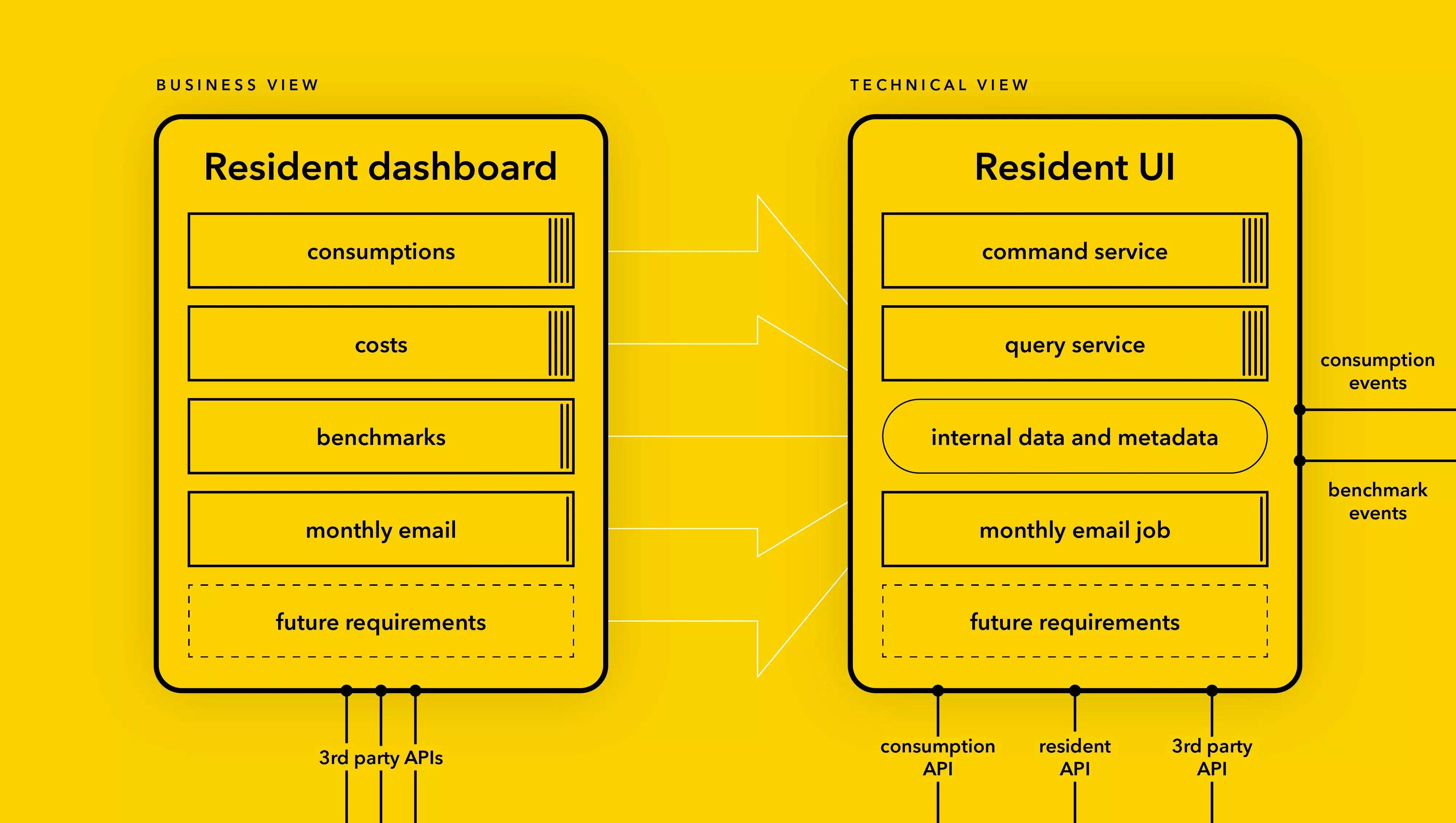 BUSINESS VIEW

Resident dashboard

consumptions

costs

benchmarks

monthly email

future requirements

3rd party APIs

TECHNICAL VIEW

Resident UI

command service

query service

internal data and metadata

monthly email job

future requirements

consumption events

benchmark events

consumption API

resident API

3rd party API